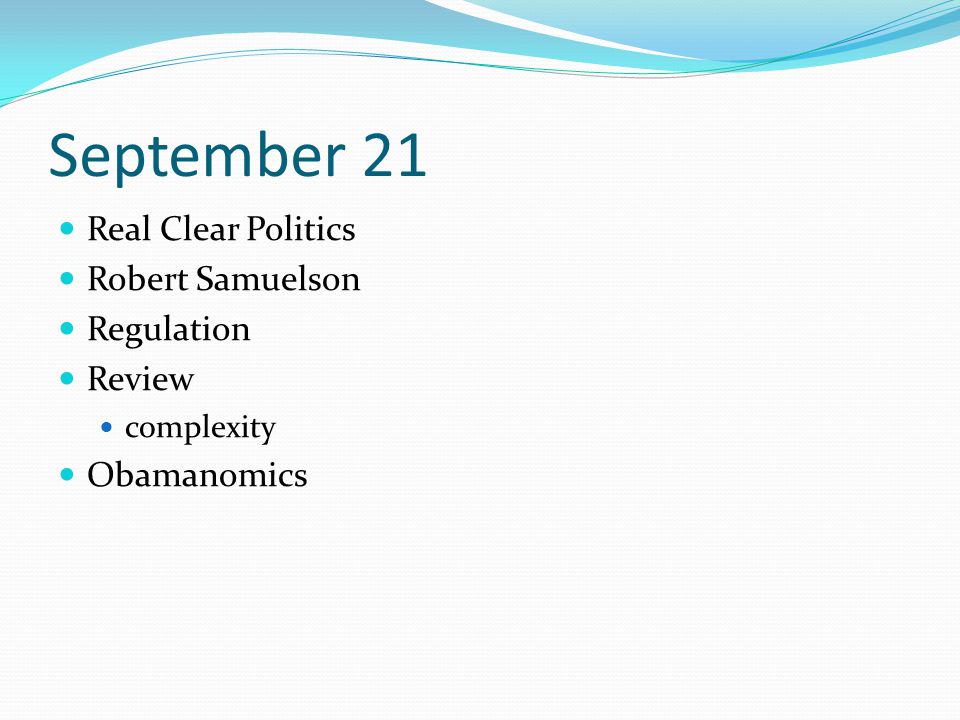 September 21

- Real Clear Politics
- Robert Samuelson
- Regulation
- Review
  - complexity
- Obamanomics